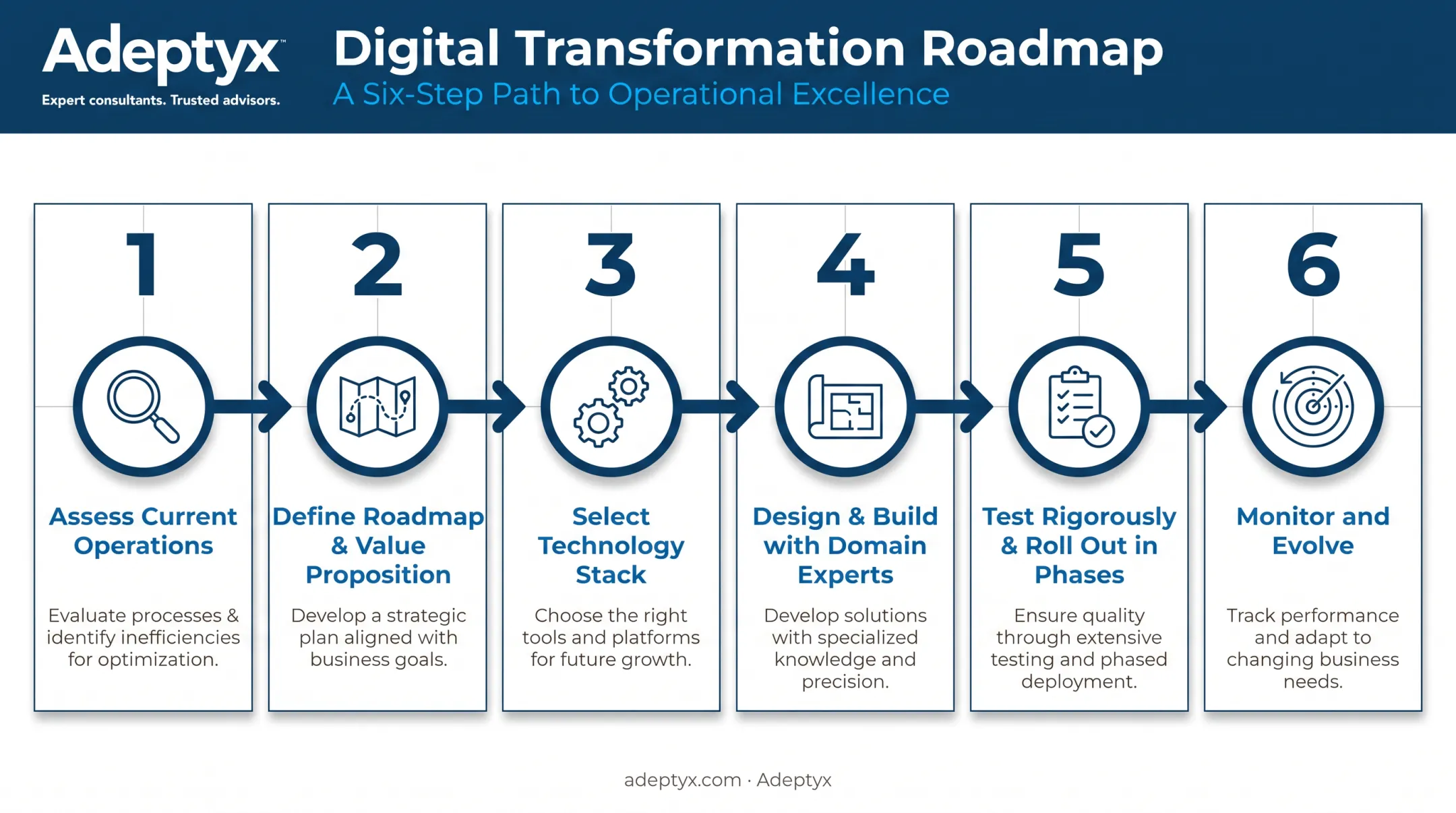 Adeptyx™
Expert consultants. Trusted advisors.

Digital Transformation Roadmap
A Six-Step Path to Operational Excellence

1
Assess Current Operations
Evaluate processes & identify inefficiencies for optimization.

2
Define Roadmap & Value Proposition
Develop a strategic plan aligned with business goals.

3
Select Technology Stack
Choose the right tools and platforms for future growth.

4
Design & Build with Domain Experts
Develop solutions with specialized knowledge and precision.

5
Test Rigorously & Roll Out in Phases
Ensure quality through extensive testing and phased deployment.

6
Monitor and Evolve
Track performance and adapt to changing business needs.

adeptyx.com · Adeptyx